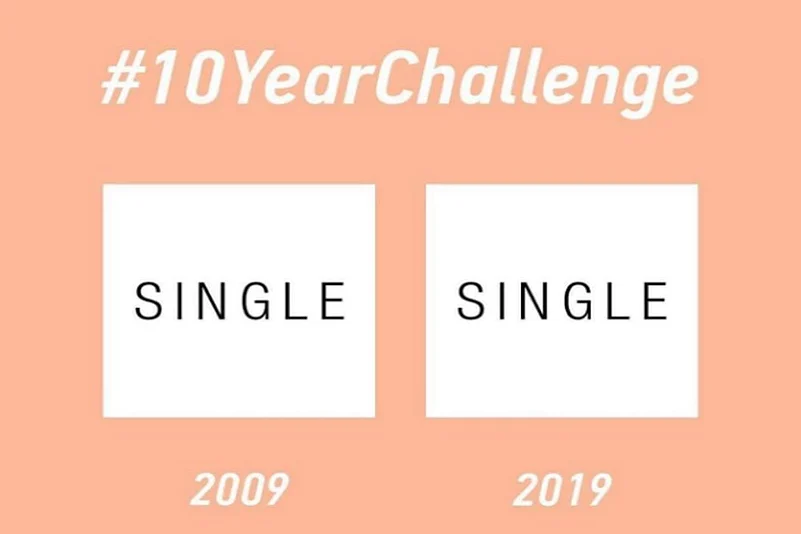 #10YearChallenge

SINGLE

SINGLE

2009

2019